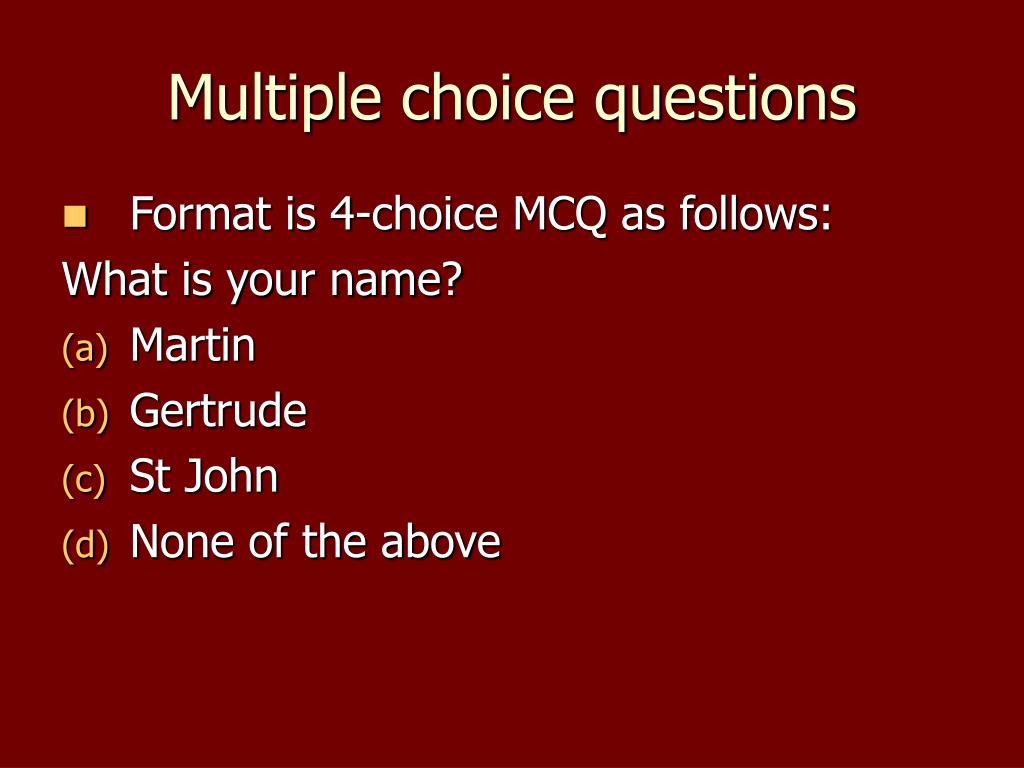 Multiple choice questions

Format is 4-choice MCQ as follows:

What is your name?

(a) Martin
(b) Gertrude
(c) St John
(d) None of the above